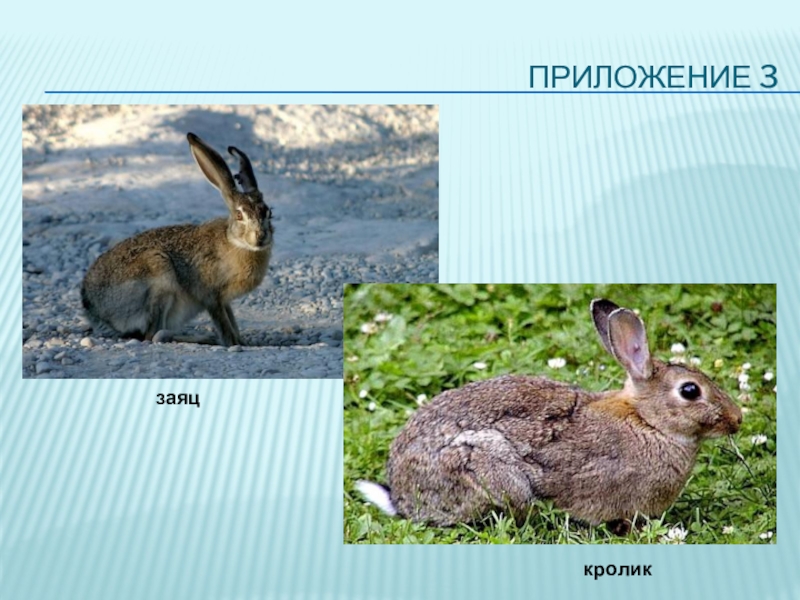 ПРИЛОЖЕНИЕ 3

заяц

кролик